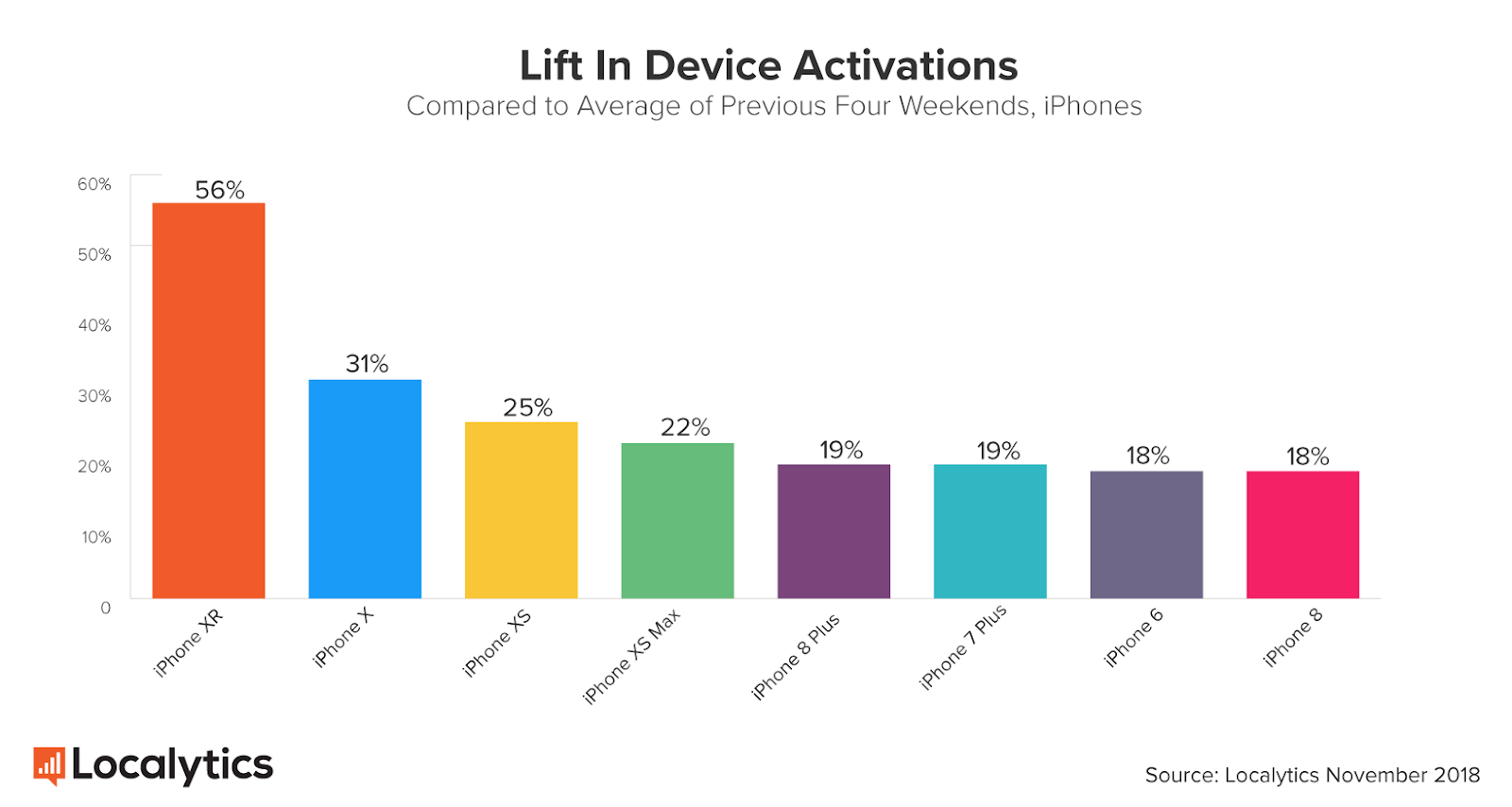 Lift In Device Activations
Compared to Average of Previous Four Weekends, iPhones

60%
50%
40%
30%
20%
10%
0

56%
31%
25%
22%
19%
19%
18%
18%

iPhone XR
iPhone X
iPhone XS
iPhone XS Max
iPhone 8 Plus
iPhone 7 Plus
iPhone 6
iPhone 8

Localytics

Source: Localytics November 2018